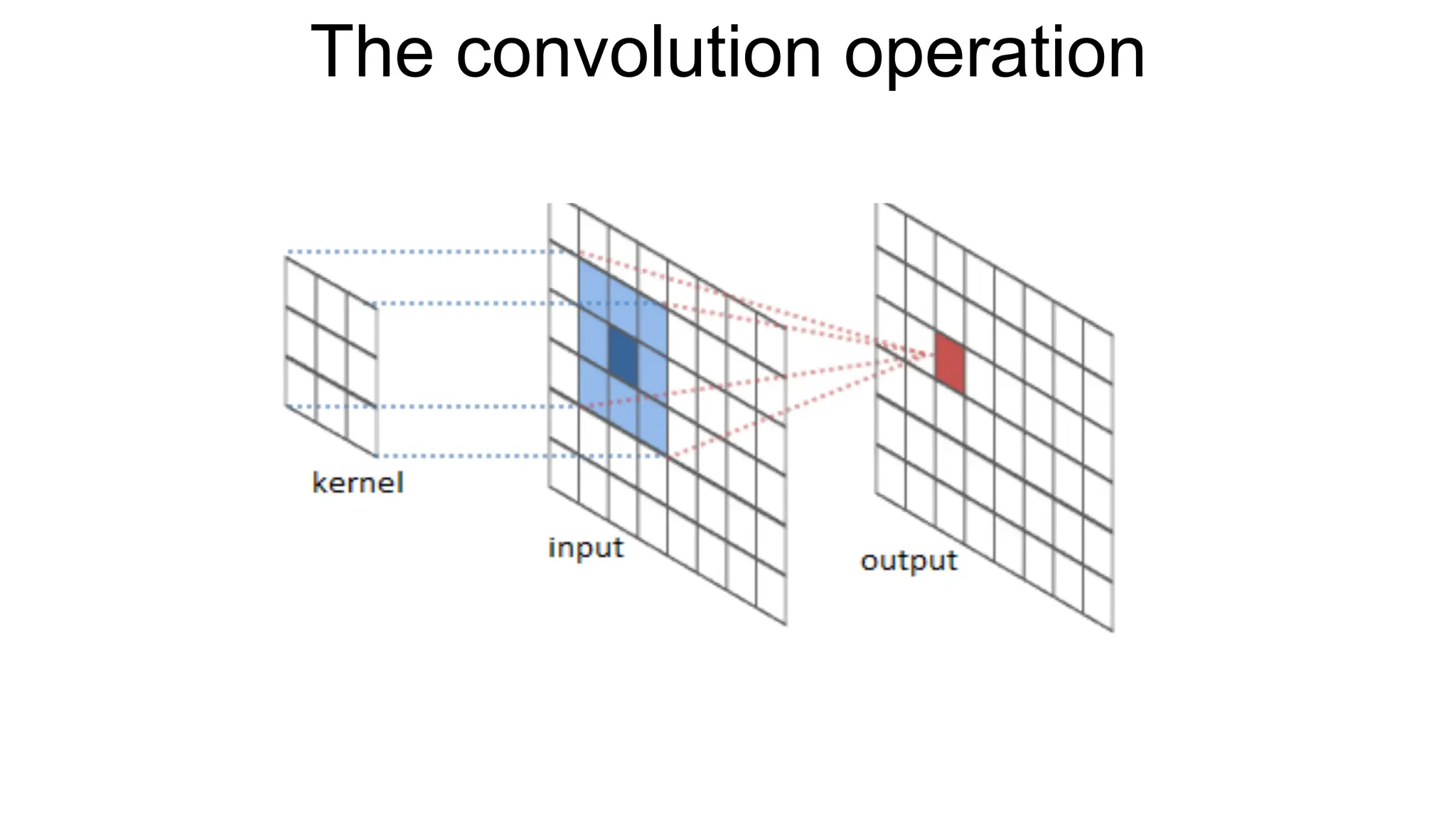 The convolution operation

kernel

input

output